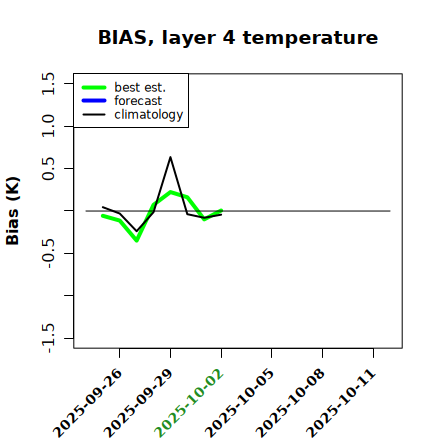 BIAS, layer 4 temperature

best est.
forecast
climatology

Bias (K)

1.5
1.0
0.5
-0.5
-1.5

2025-09-26
2025-09-29
2025-10-02
2025-10-05
2025-10-08
2025-10-11